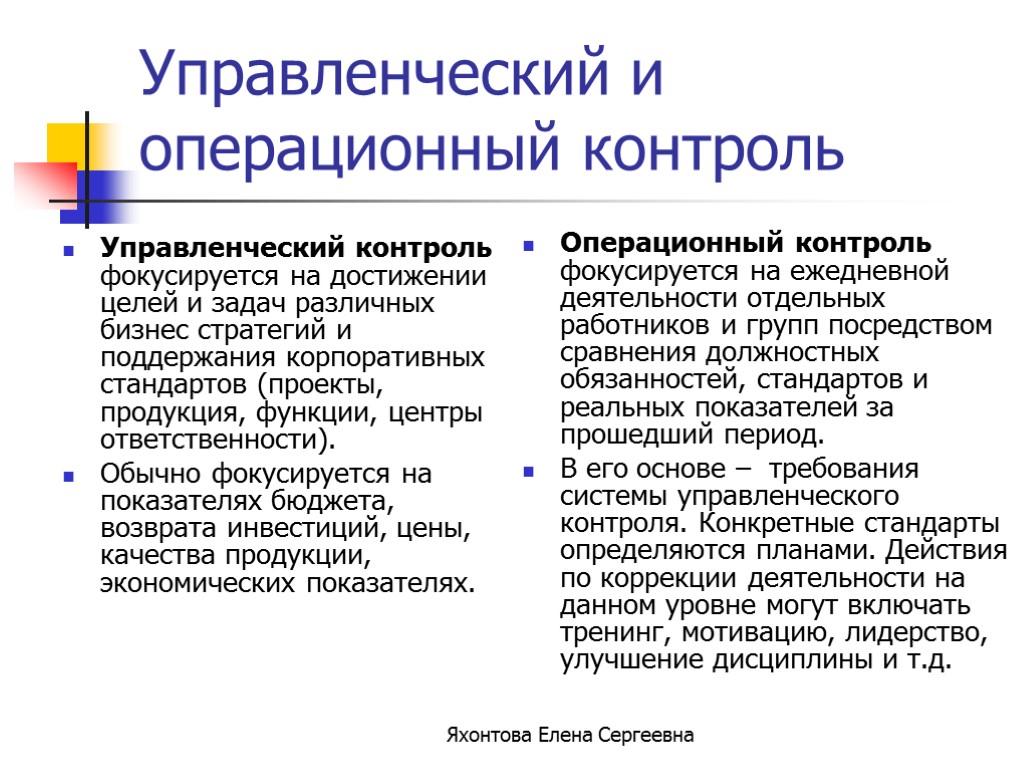 Управленческий и операционный контроль

Управленческий контроль фокусируется на достижении целей и задач различных бизнес стратегий и поддержания корпоративных стандартов (проекты, продукция, функции, центры ответственности).

Обычно фокусируется на показателях бюджета, возврата инвестиций, цены, качества продукции, экономических показателях.

Операционный контроль фокусируется на ежедневной деятельности отдельных работников и групп посредством сравнения должностных обязанностей, стандартов и реальных показателей за прошедший период.

В его основе – требования системы управленческого контроля. Конкретные стандарты определяются планами. Действия по коррекции деятельности на данном уровне могут включать тренинг, мотивацию, лидерство, улучшение дисциплины и т.д.

Яхонтова Елена Сергеевна